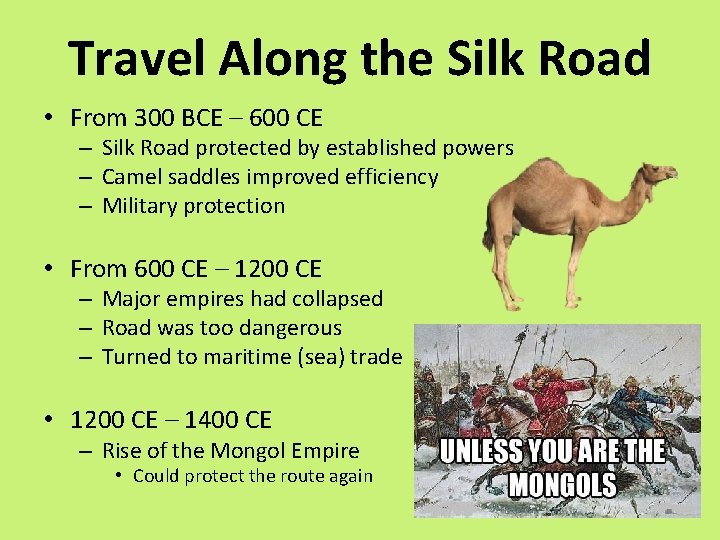 Travel Along the Silk Road

• From 300 BCE – 600 CE
– Silk Road protected by established powers
– Camel saddles improved efficiency
– Military protection

• From 600 CE – 1200 CE
– Major empires had collapsed
– Road was too dangerous
– Turned to maritime (sea) trade

• 1200 CE – 1400 CE
– Rise of the Mongol Empire
• Could protect the route again

UNLESS YOU ARE THE MONGOLS